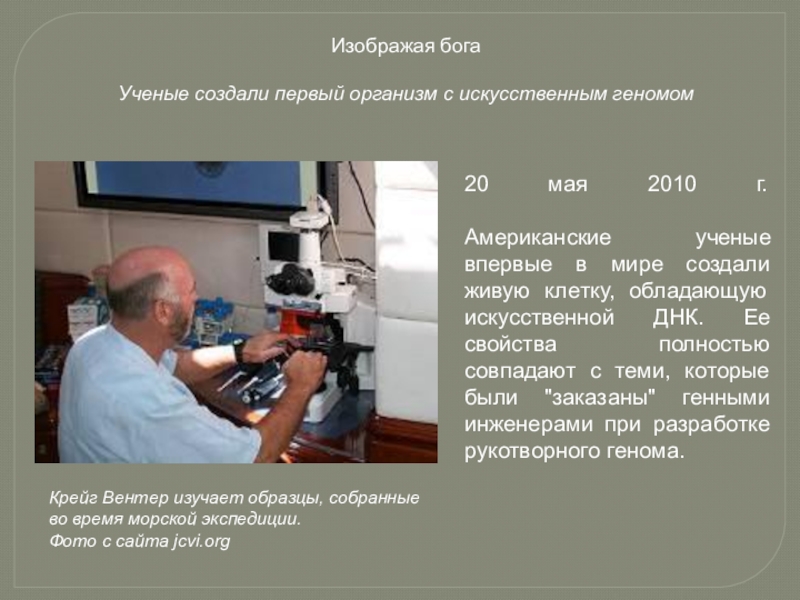 Изображая бога

Ученые создали первый организм с искусственным геномом

20 мая 2010 г.

Американские ученые впервые в мире создали живую клетку, обладающую искусственной ДНК. Ее свойства полностью совпадают с теми, которые были "заказаны" генными инженерами при разработке рукотворного генома.

Крейг Вентер изучает образцы, собранные во время морской экспедиции.
Фото с сайта jcvi.org